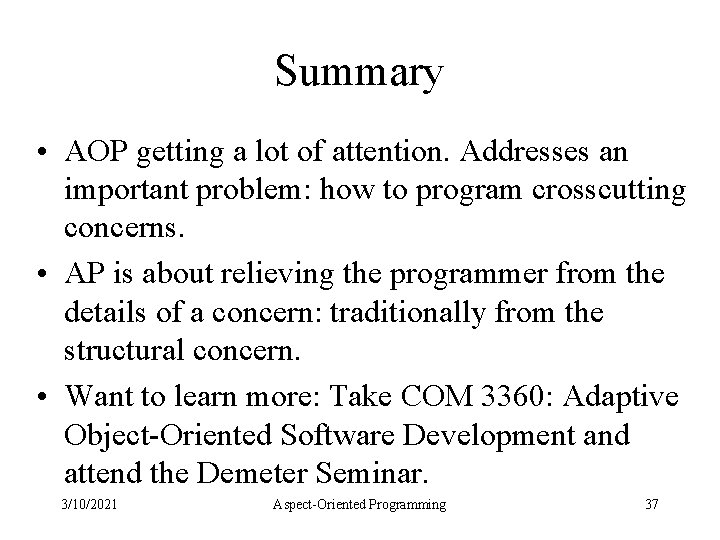 Summary

• AOP getting a lot of attention. Addresses an important problem: how to program crosscutting concerns.
• AP is about relieving the programmer from the details of a concern: traditionally from the structural concern.
• Want to learn more: Take COM 3360: Adaptive Object-Oriented Software Development and attend the Demeter Seminar.

3/10/2021 Aspect-Oriented Programming 37